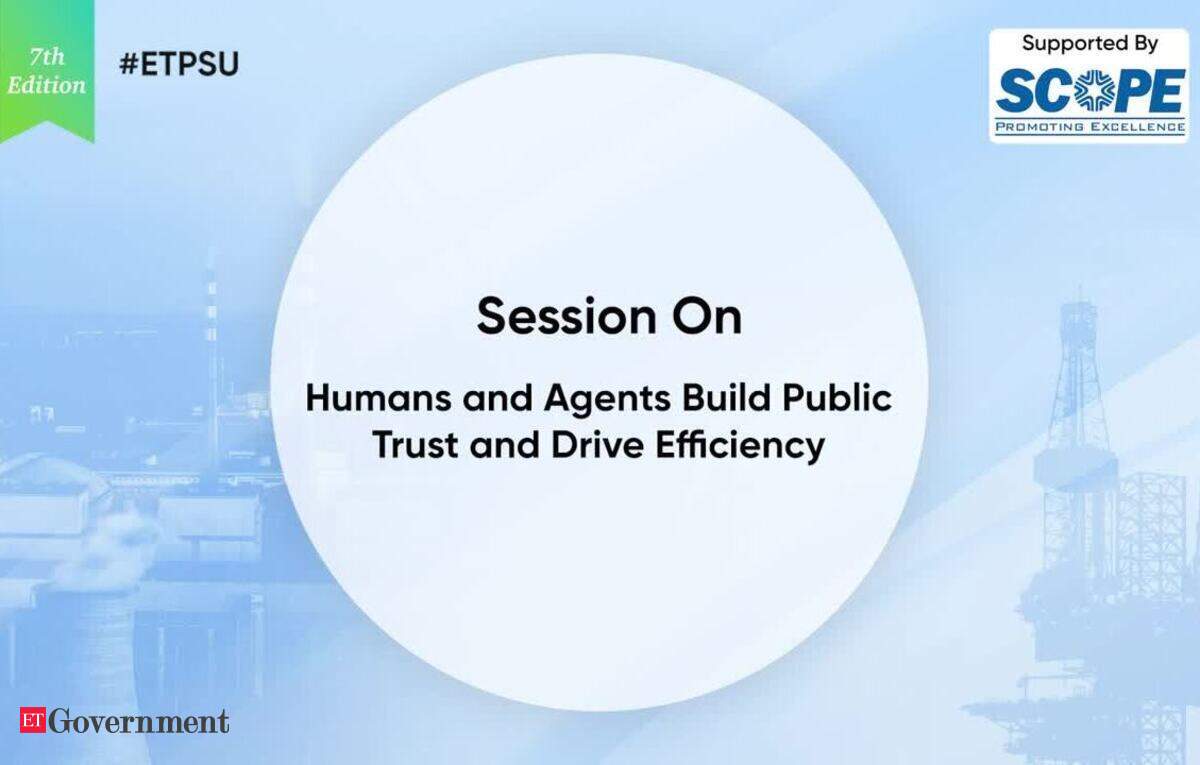 7th Edition

#ETPSU

Supported By
SCOPE
PROMOTING EXCELLENCE

Session On

Humans and Agents Build Public Trust and Drive Efficiency

ET Government